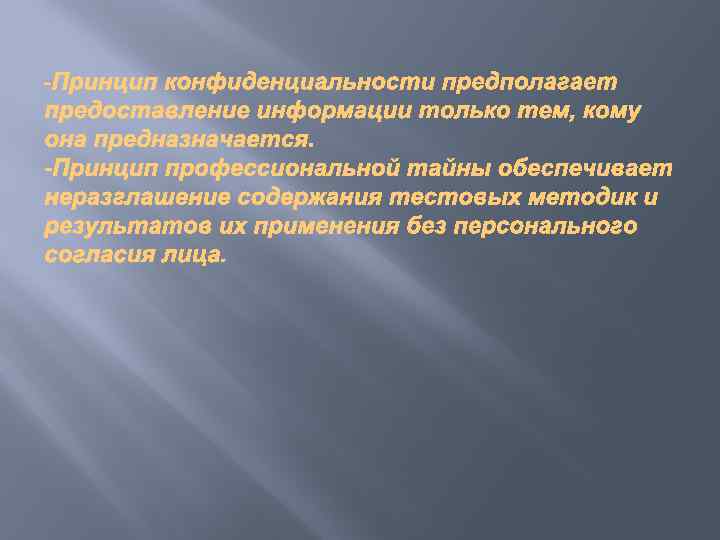 -Принцип конфиденциальности предполагает предоставление информации только тем, кому она предназначается.
-Принцип профессиональной тайны обеспечивает неразглашение содержания тестовых методик и результатов их применения без персонального согласия лица.